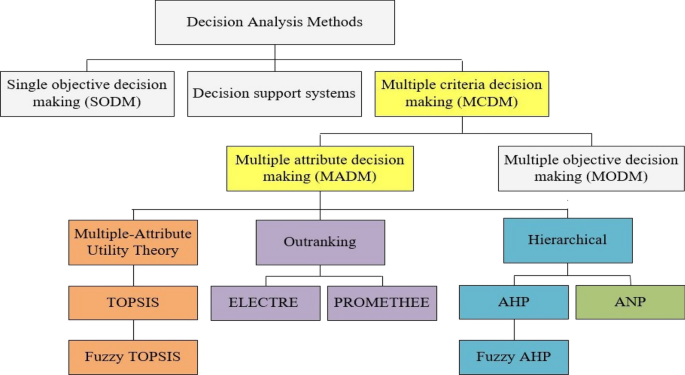 Decision Analysis Methods

Single objective decision making (SODM)

Decision support systems

Multiple criteria decision making (MCDM)

Multiple attribute decision making (MADM)

Multiple objective decision making (MODM)

Multiple-Attribute Utility Theory

Outranking

Hierarchical

TOPSIS

ELECTRE

PROMETHEE

AHP

ANP

Fuzzy TOPSIS

Fuzzy AHP